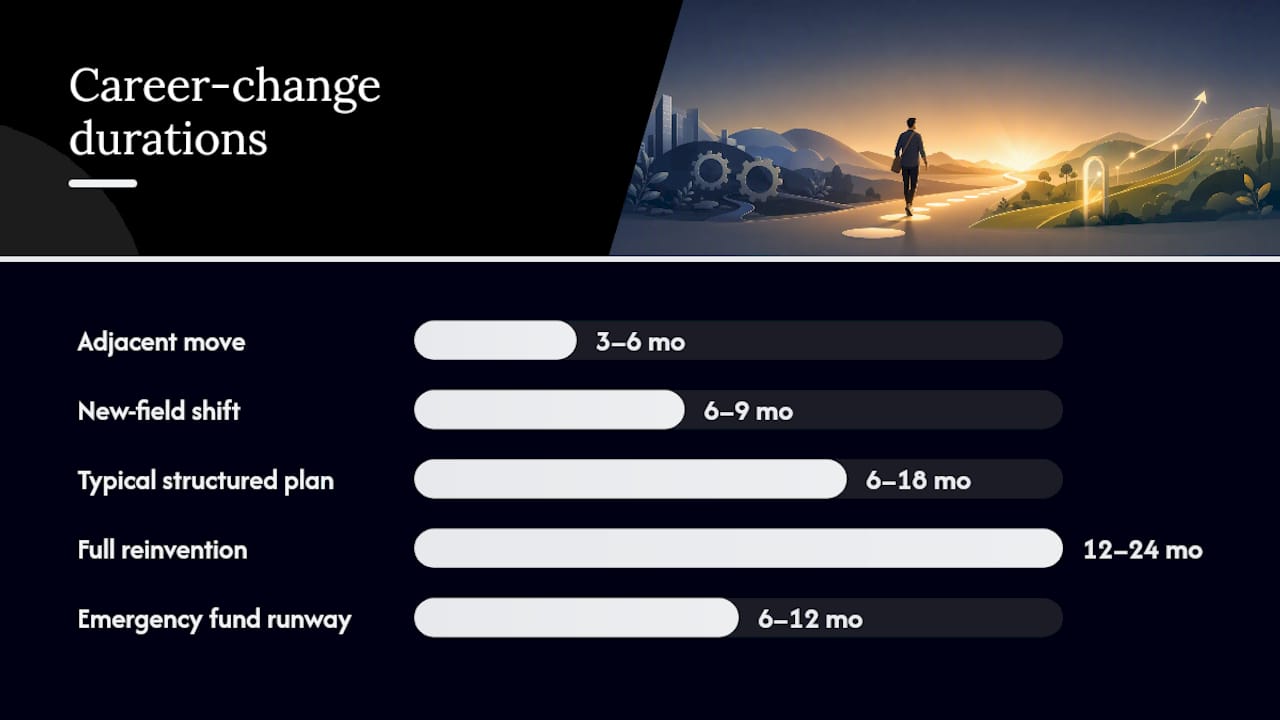 Career-change durations

Adjacent move 3–6 mo

New-field shift 6–9 mo

Typical structured plan 6–18 mo

Full reinvention 12–24 mo

Emergency fund runway 6–12 mo